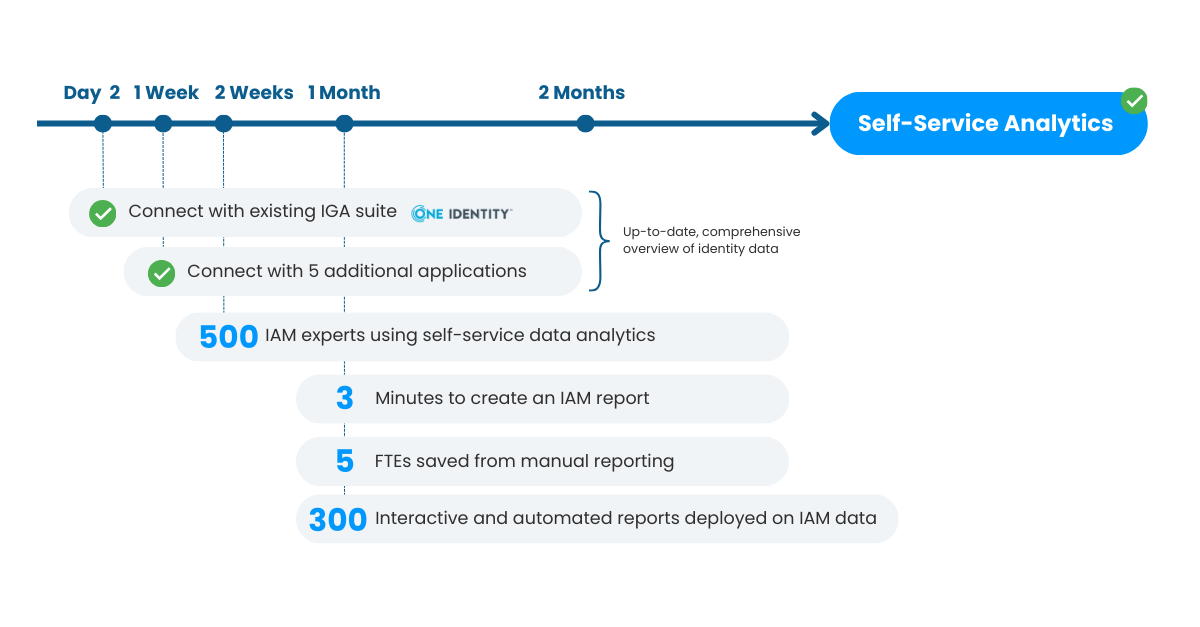 Day 2 1 Week 2 Weeks 1 Month 2 Months

Self-Service Analytics

Connect with existing IGA suite ONE IDENTITY

Connect with 5 additional applications

Up-to-date, comprehensive overview of identity data

500 IAM experts using self-service data analytics

3 Minutes to create an IAM report

5 FTEs saved from manual reporting

300 Interactive and automated reports deployed on IAM data